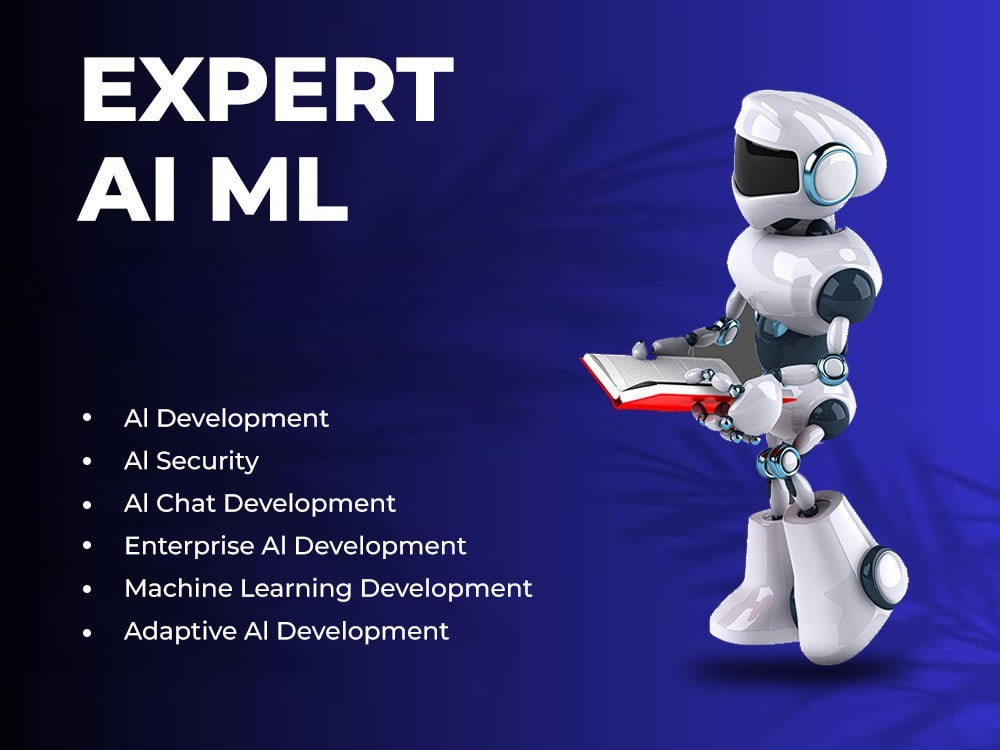 EXPERT
AI ML

• AI Development
• AI Security
• AI Chat Development
• Enterprise AI Development
• Machine Learning Development
• Adaptive AI Development